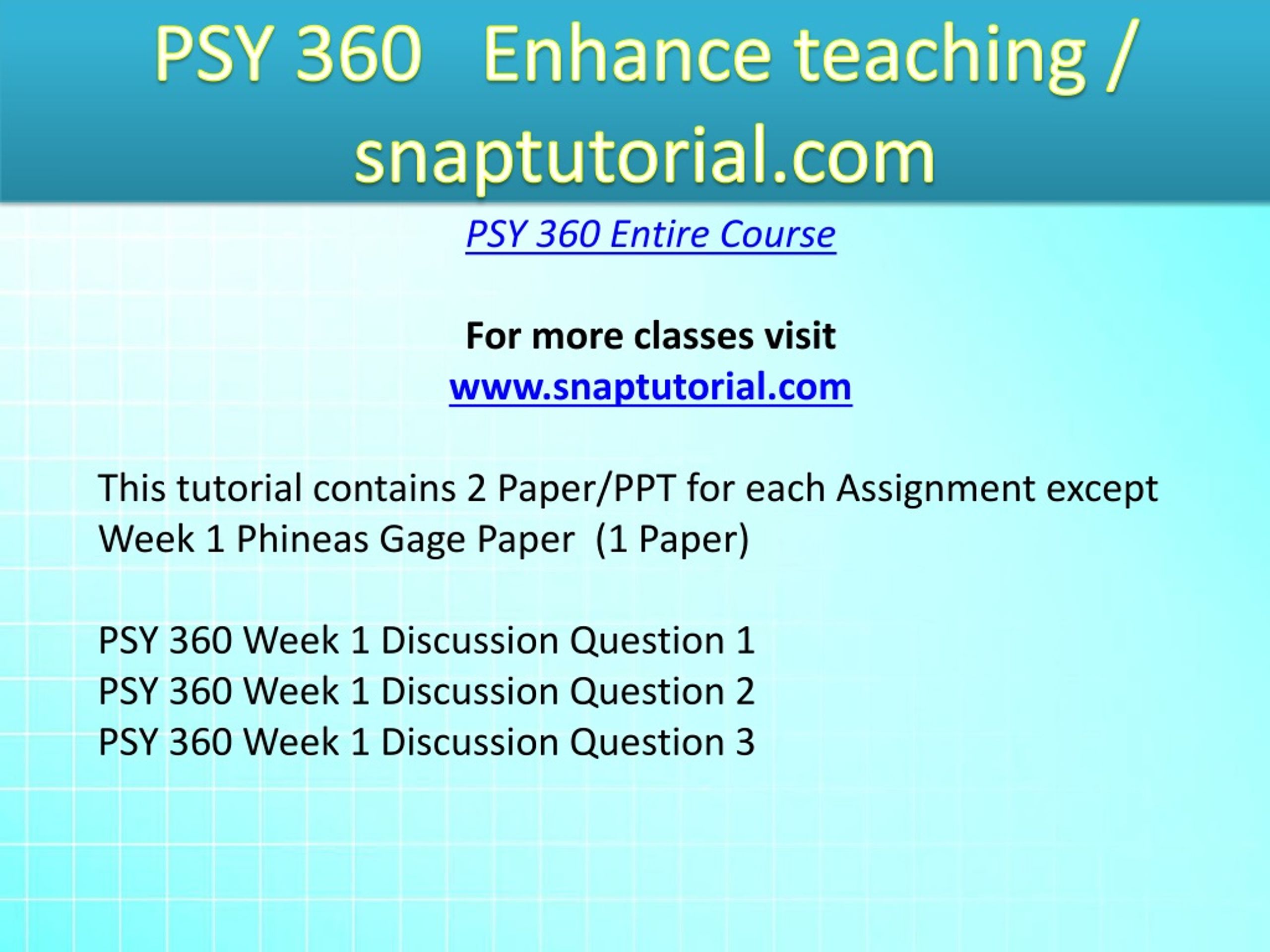 PSY 360 Enhance teaching / snaptutorial.com

PSY 360 Entire Course

For more classes visit
www.snaptutorial.com

This tutorial contains 2 Paper/PPT for each Assignment except Week 1 Phineas Gage Paper (1 Paper)

PSY 360 Week 1 Discussion Question 1
PSY 360 Week 1 Discussion Question 2
PSY 360 Week 1 Discussion Question 3